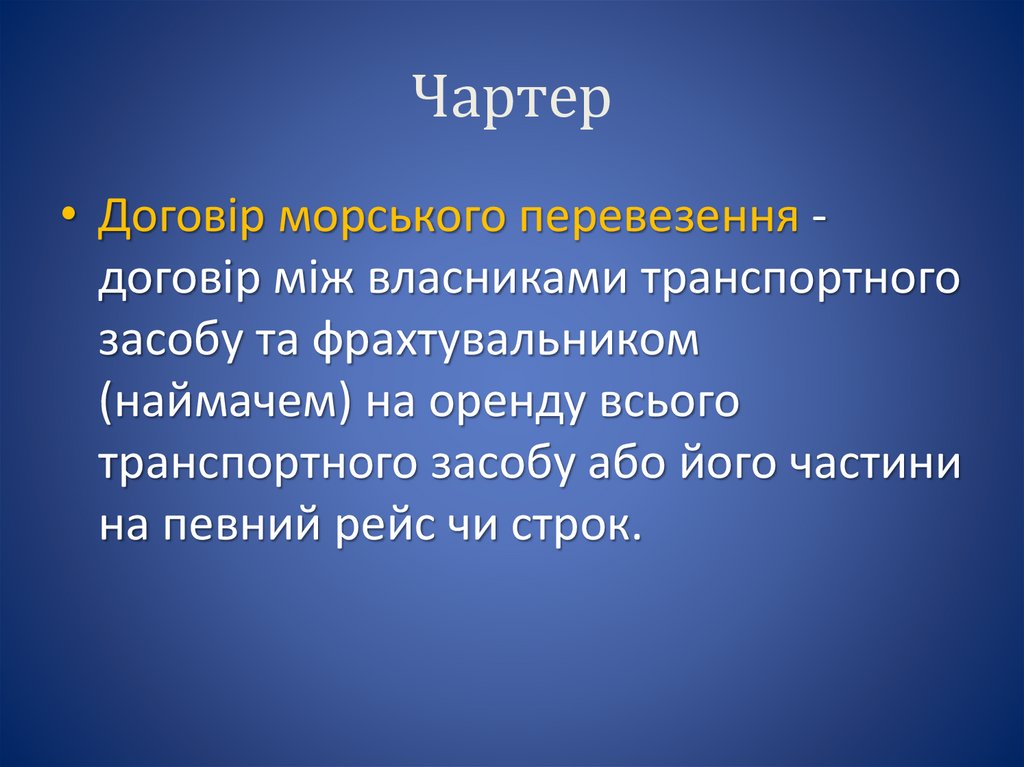 Чартер

• Договір морського перевезення - договір між власниками транспортного засобу та фрахтувальником (наймачем) на оренду всього транспортного засобу або його частини на певний рейс чи строк.